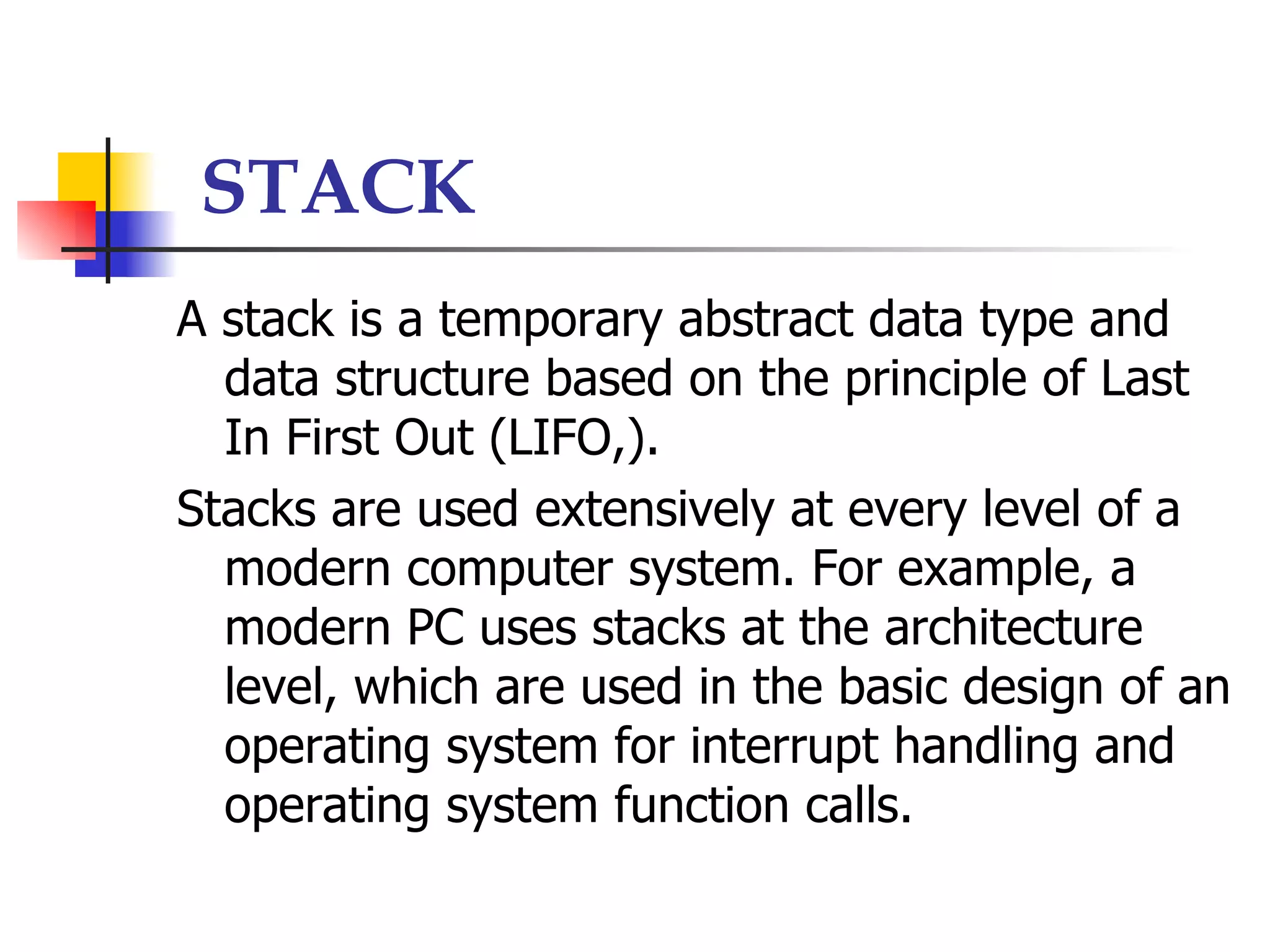 STACK

A stack is a temporary abstract data type and data structure based on the principle of Last In First Out (LIFO,).

Stacks are used extensively at every level of a modern computer system. For example, a modern PC uses stacks at the architecture level, which are used in the basic design of an operating system for interrupt handling and operating system function calls.